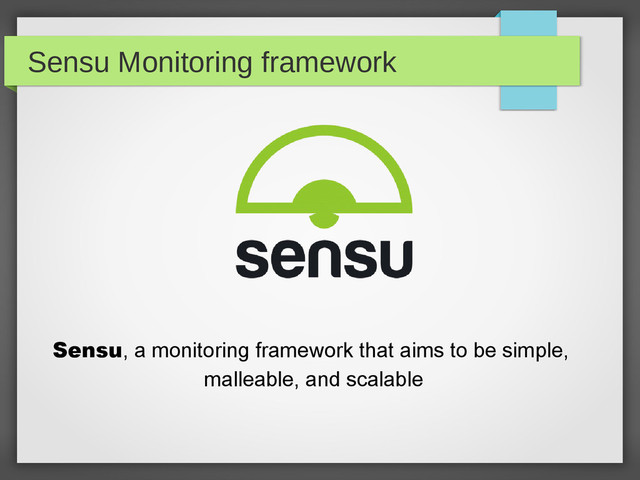 Sensu Monitoring framework

sensu

Sensu, a monitoring framework that aims to be simple, malleable, and scalable